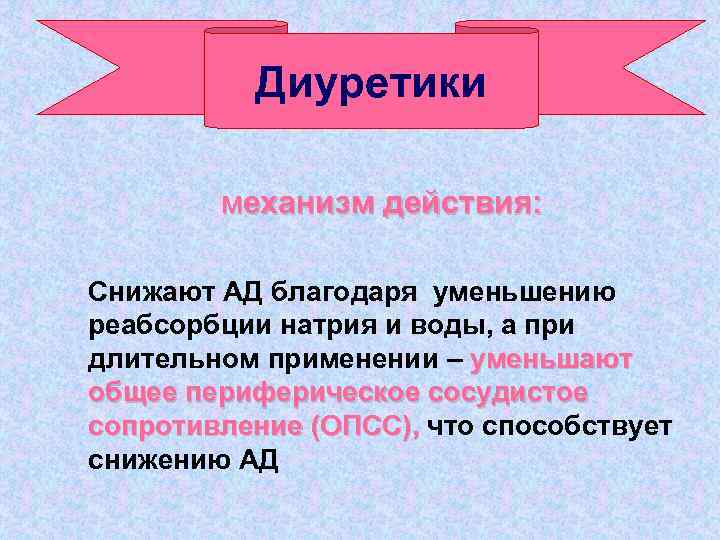 Диуретики

механизм действия:

Снижают АД благодаря уменьшению реабсорбции натрия и воды, а при длительном применении – уменьшают общее периферическое сосудистое сопротивление (ОПСС), что способствует снижению АД